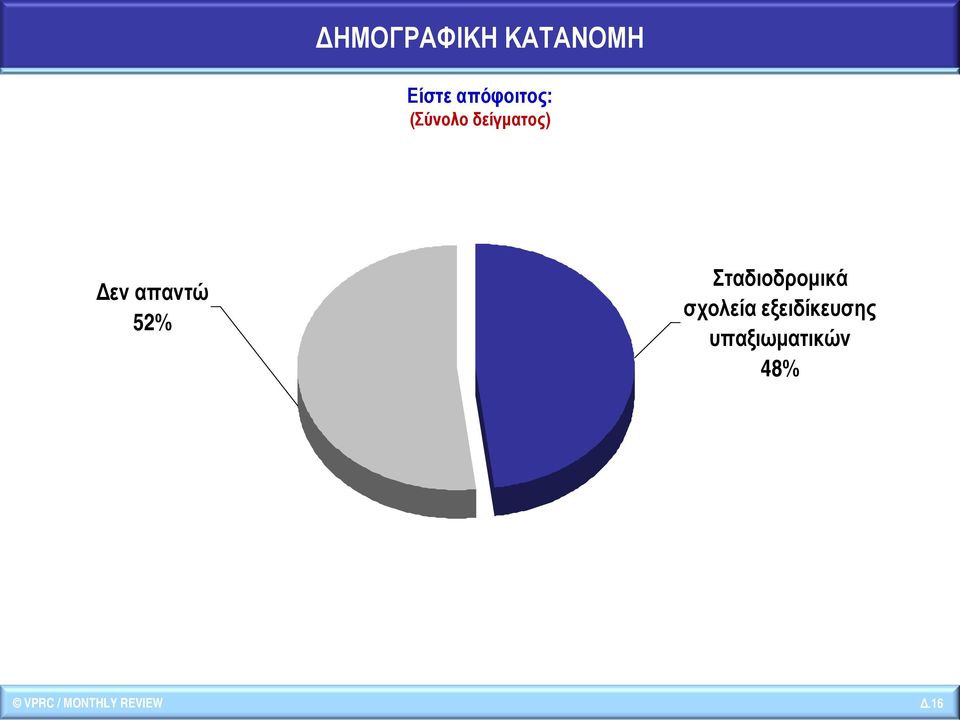 ΔΗΜΟΓΡΑΦΙΚΗ ΚΑΤΑΝΟΜΗ

Είστε απόφοιτος:
(Σύνολο δείγματος)

Δεν απαντώ
52%

Σταδιοδρομικά σχολεία εξειδίκευσης υπαξιωματικών
48%

© VPRC / MONTHLY REVIEW

Δ.16